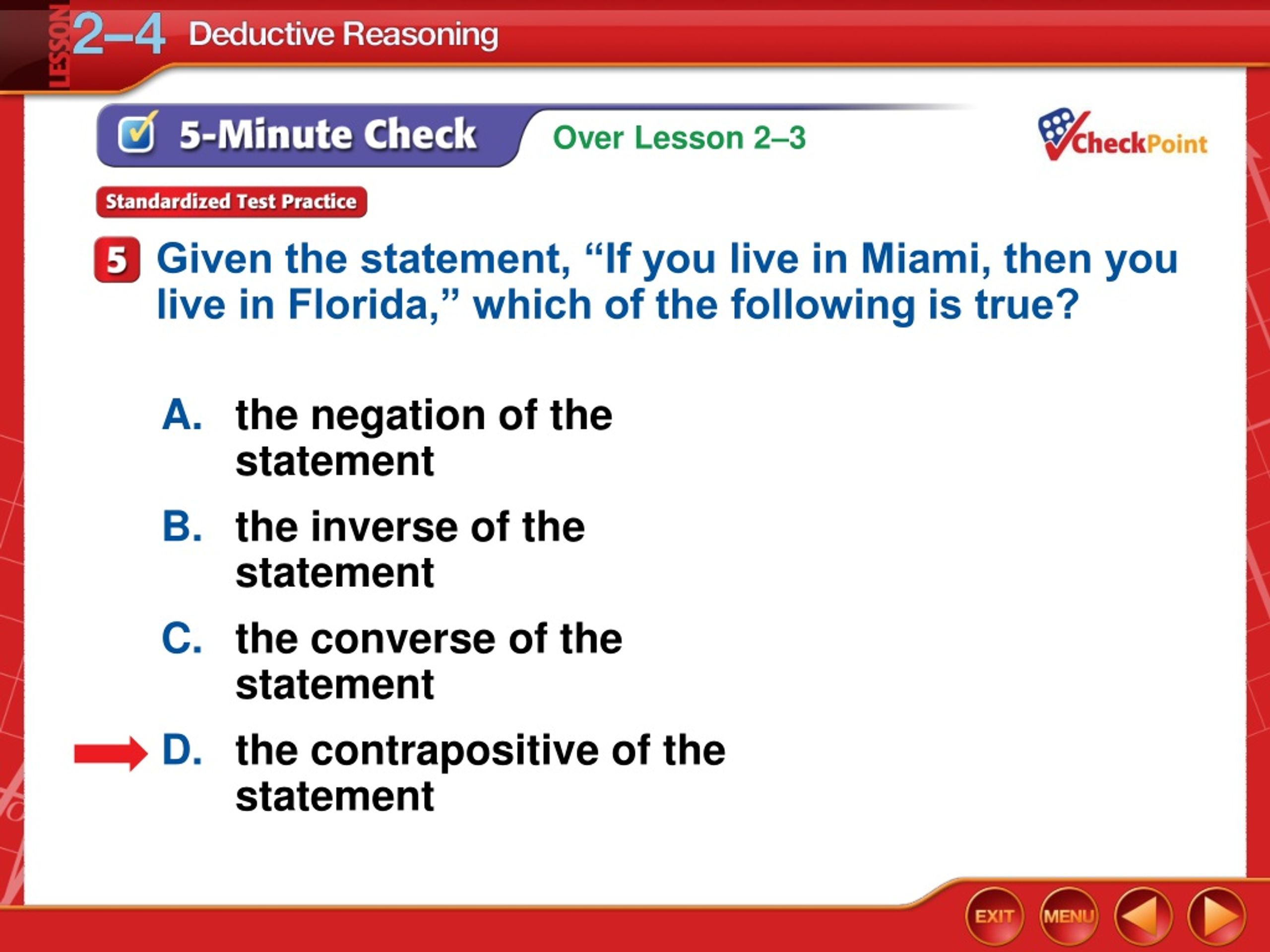 LESSON 2–4 Deductive Reasoning

5-Minute Check Over Lesson 2–3

CheckPoint

Standardized Test Practice

5 Given the statement, “If you live in Miami, then you live in Florida,” which of the following is true?

A. the negation of the statement

B. the inverse of the statement

C. the converse of the statement

D. the contrapositive of the statement

EXIT MENU